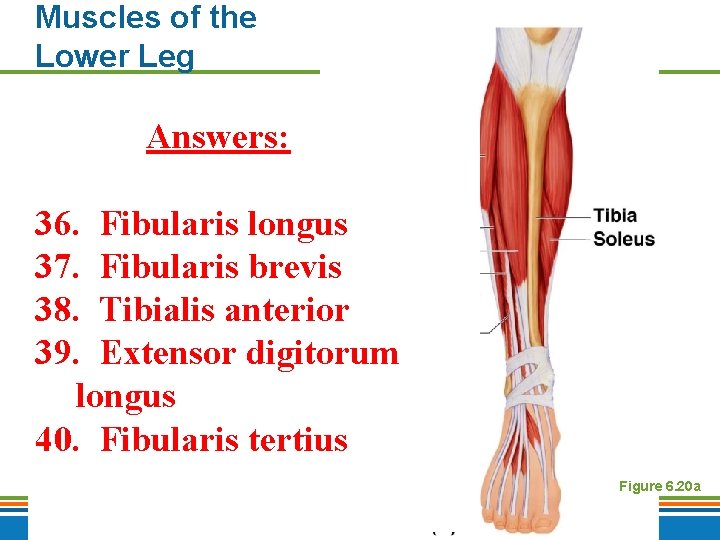 Muscles of the Lower Leg

Answers:

36. Fibularis longus
37. Fibularis brevis
38. Tibialis anterior
39. Extensor digitorum longus
40. Fibularis tertius

Tibia
Soleus

Figure 6.20a